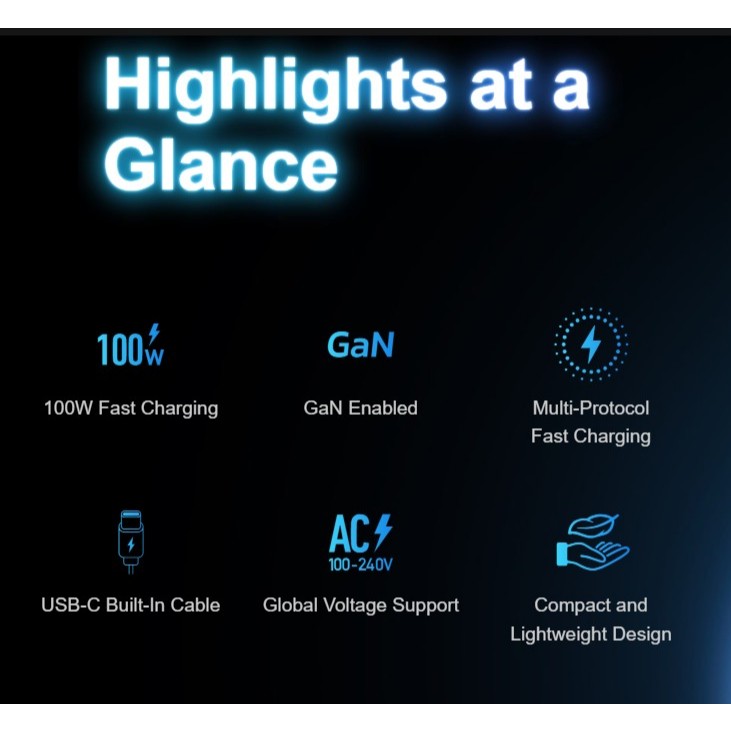 Highlights at a Glance

100W

100W Fast Charging

GaN

GaN Enabled

Multi-Protocol Fast Charging

USB-C Built-In Cable

AC 100-240V

Global Voltage Support

Compact and Lightweight Design